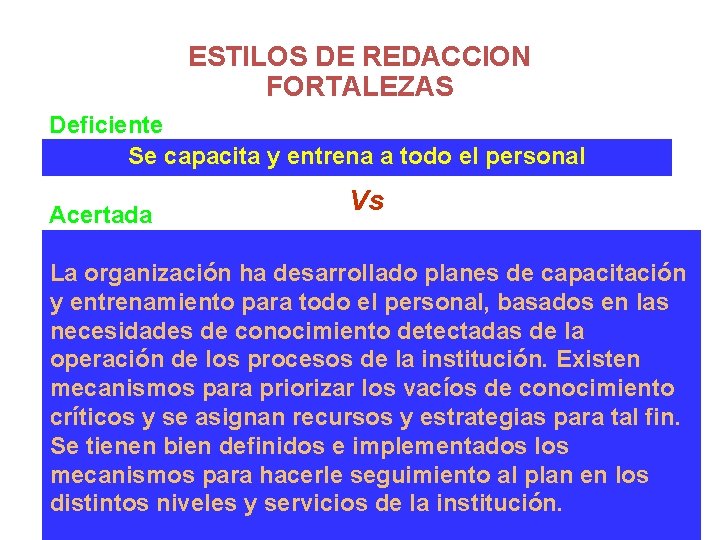 ESTILOS DE REDACCION
FORTALEZAS

Deficiente

Se capacita y entrena a todo el personal

Vs

Acertada

La organización ha desarrollado planes de capacitación y entrenamiento para todo el personal, basados en las necesidades de conocimiento detectadas de la operación de los procesos de la institución. Existen mecanismos para priorizar los vacíos de conocimiento críticos y se asignan recursos y estrategias para tal fin. Se tienen bien definidos e implementados los mecanismos para hacerle seguimiento al plan en los distintos niveles y servicios de la institución.